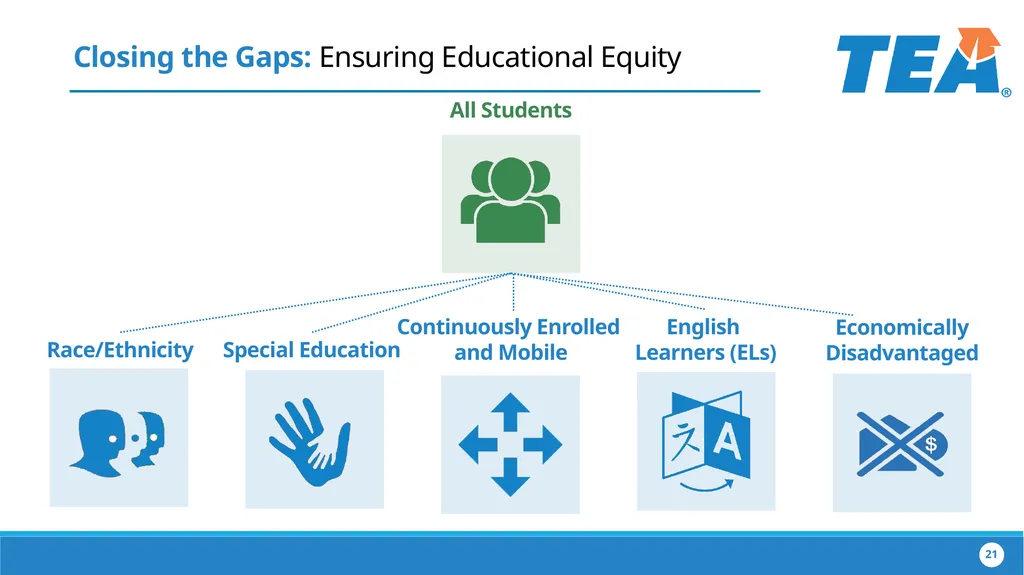 Closing the Gaps: Ensuring Educational Equity

TEA®

All Students

Race/Ethnicity

Special Education

Continuously Enrolled and Mobile

English Learners (ELs)

Economically Disadvantaged

ス A

$

21